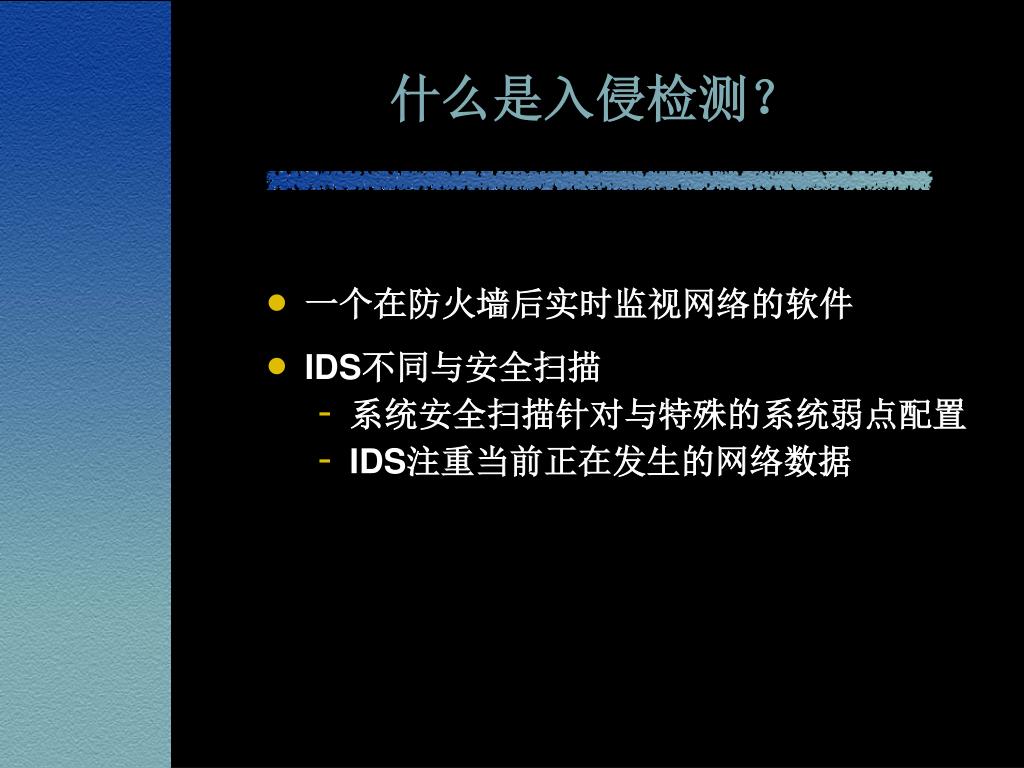 什么是入侵检测？

- 一个在防火墙后实时监视网络的软件
- IDS不同与安全扫描
  - 系统安全扫描针对与特殊的系统弱点配置
  - IDS注重当前正在发生的网络数据